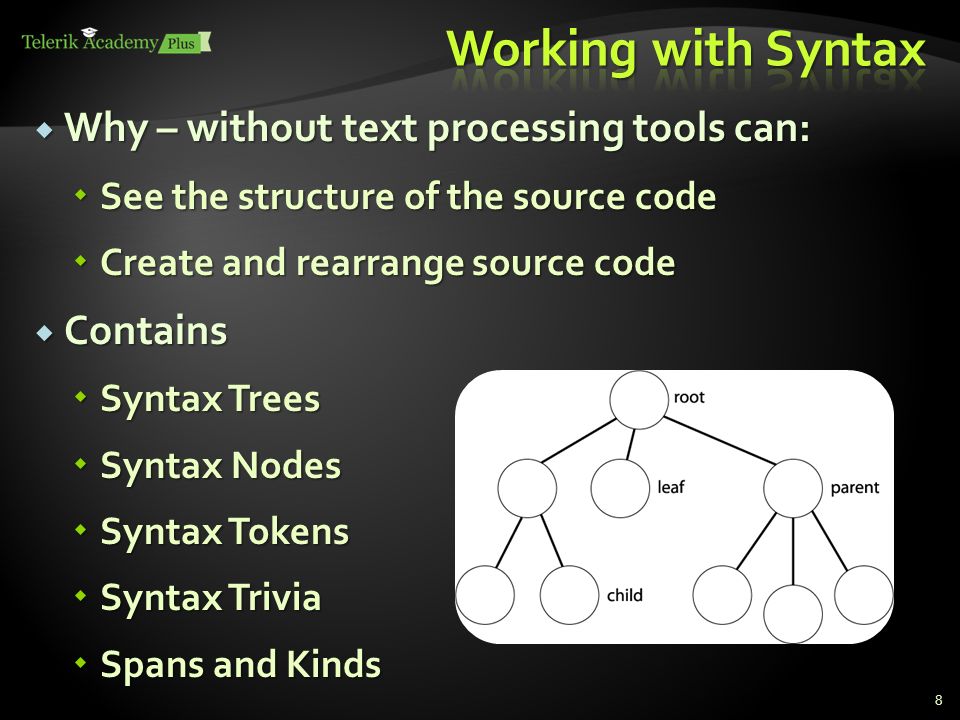 Telerik Academy Plus

Working with Syntax

Why – without text processing tools can:

See the structure of the source code

Create and rearrange source code

Contains

Syntax Trees

Syntax Nodes

Syntax Tokens

Syntax Trivia

Spans and Kinds

root

leaf

parent

child

8